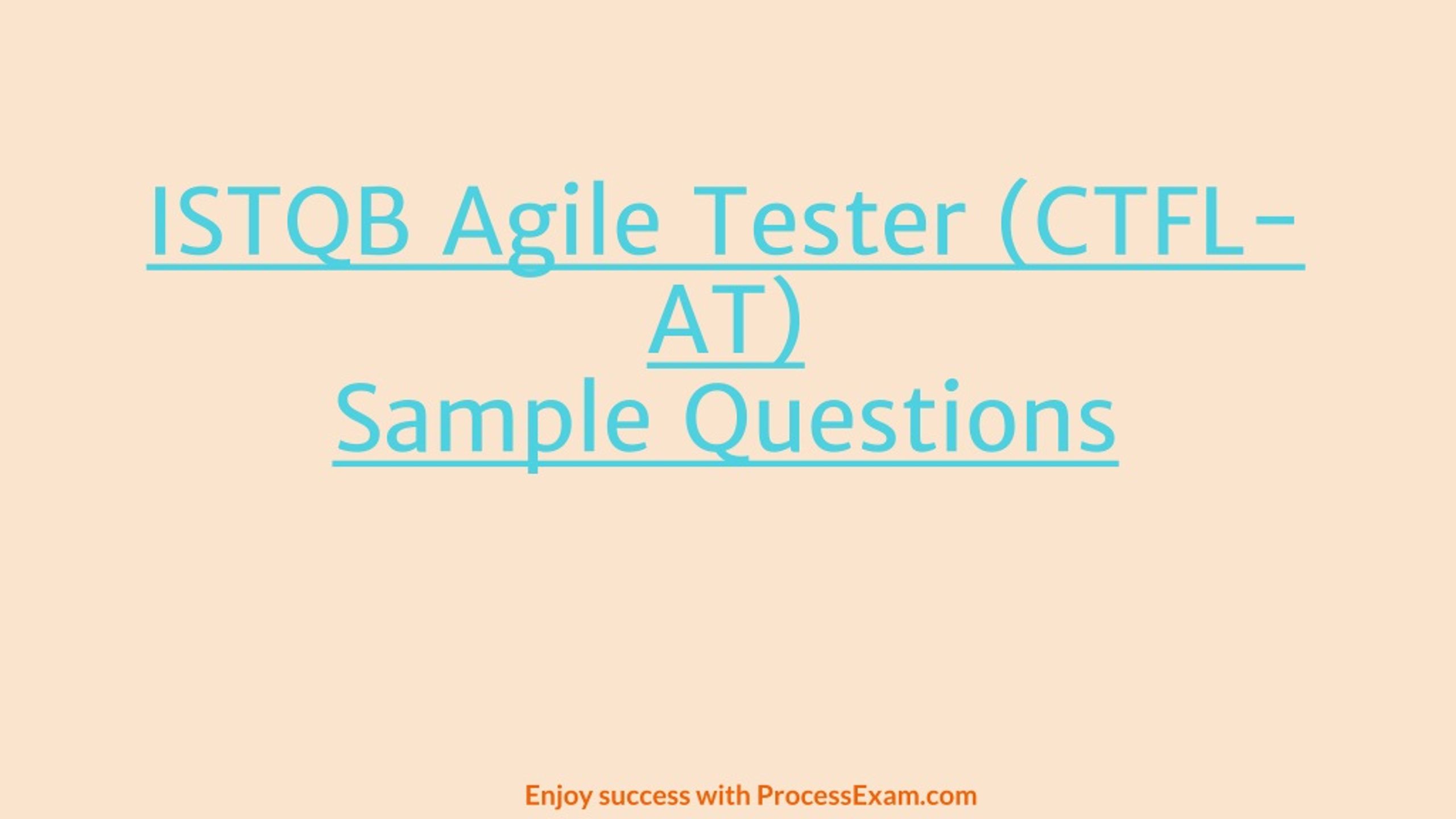 ISTQB Agile Tester (CTFL-AT)
Sample Questions

Enjoy success with ProcessExam.com